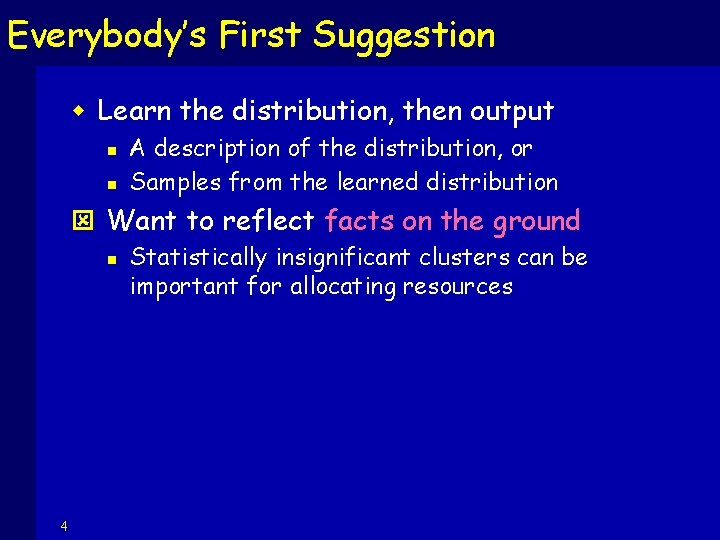 Everybody's First Suggestion

Learn the distribution, then output

A description of the distribution, or

Samples from the learned distribution

Want to reflect facts on the ground

Statistically insignificant clusters can be important for allocating resources

4